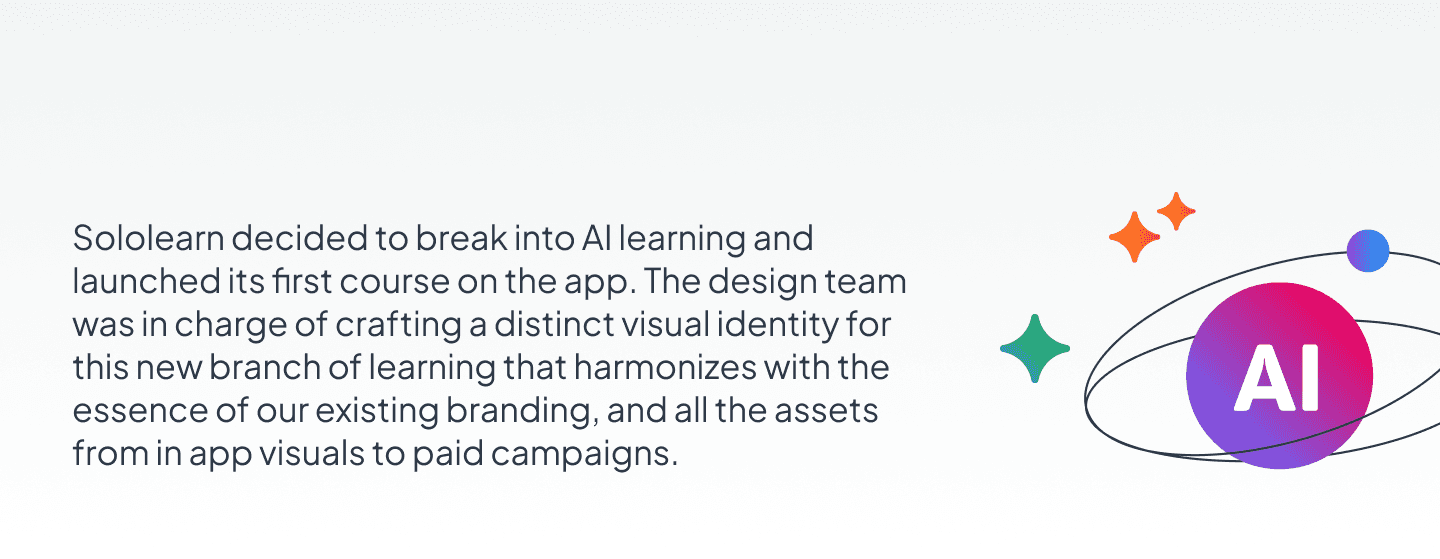 Sololearn decided to break into AI learning and launched its first course on the app. The design team was in charge of crafting a distinct visual identity for this new branch of learning that harmonizes with the essence of our existing branding, and all the assets from in app visuals to paid campaigns.

AI